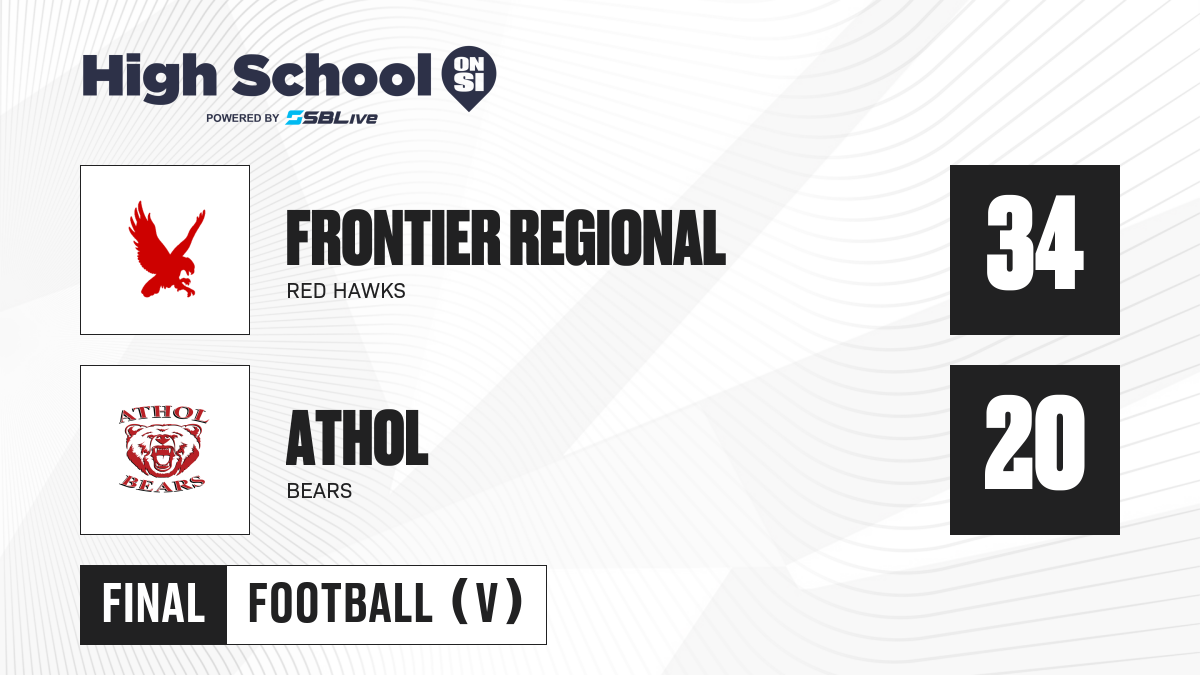 High School ON SI
POWERED BY SBLive

FRONTIER REGIONAL
RED HAWKS
34

ATHOL
BEARS
ATHOL BEARS
20

FINAL FOOTBALL (V)